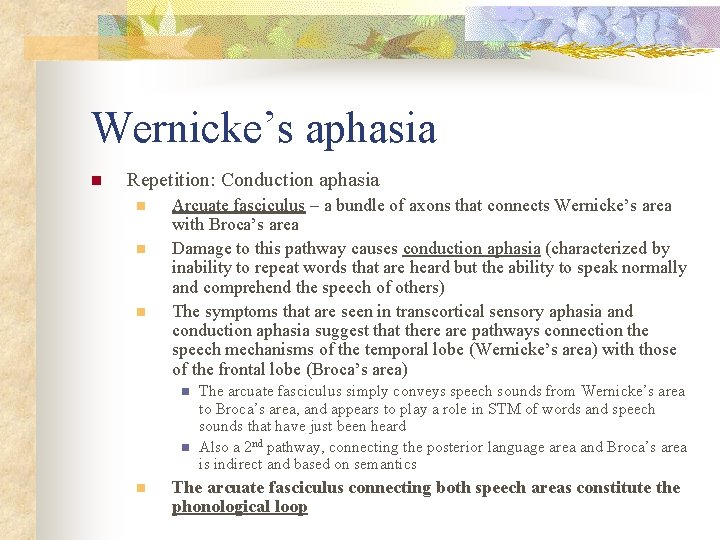 Wernicke's aphasia

Repetition: Conduction aphasia

Arcuate fasciculus – a bundle of axons that connects Wernicke's area with Broca's area

Damage to this pathway causes conduction aphasia (characterized by inability to repeat words that are heard but the ability to speak normally and comprehend the speech of others)

The symptoms that are seen in transcortical sensory aphasia and conduction aphasia suggest that there are pathways connection the speech mechanisms of the temporal lobe (Wernicke's area) with those of the frontal lobe (Broca's area)

The arcuate fasciculus simply conveys speech sounds from Wernicke's area to Broca's area, and appears to play a role in STM of words and speech sounds that have just been heard

Also a 2$^{nd}$ pathway, connecting the posterior language area and Broca's area is indirect and based on semantics

The arcuate fasciculus connecting both speech areas constitute the phonological loop